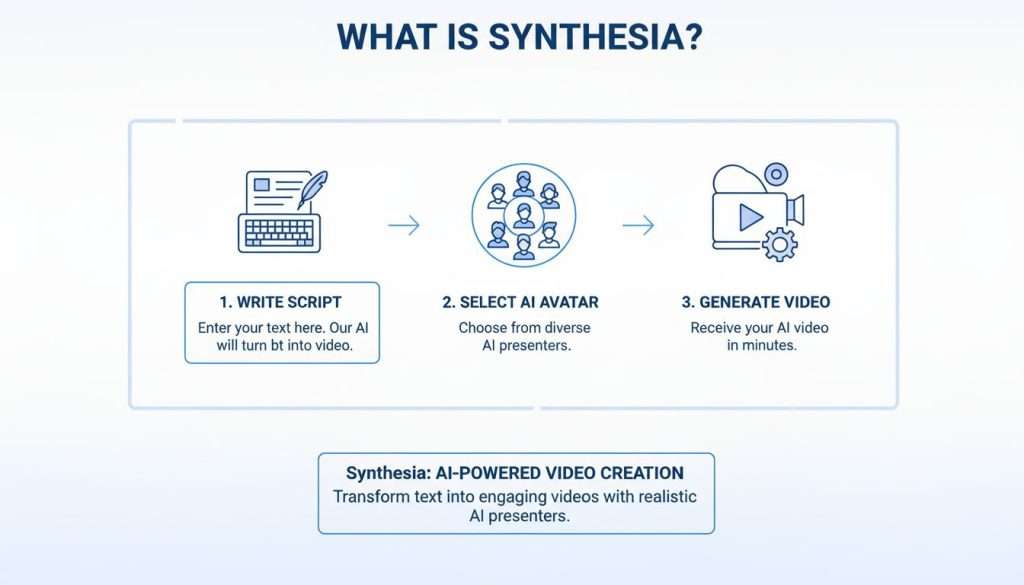 WHAT IS SYNTHESIA?

1. WRITE SCRIPT
Enter your text here. Our AI will turn bt into video.

2. SELECT AI AVATAR
Choose from diverse AI presenters.

3. GENERATE VIDEO
Receive your AI video in minutes.

Synthesia: AI-POWERED VIDEO CREATION
Transform text into engaging videos with realistic AI presenters.